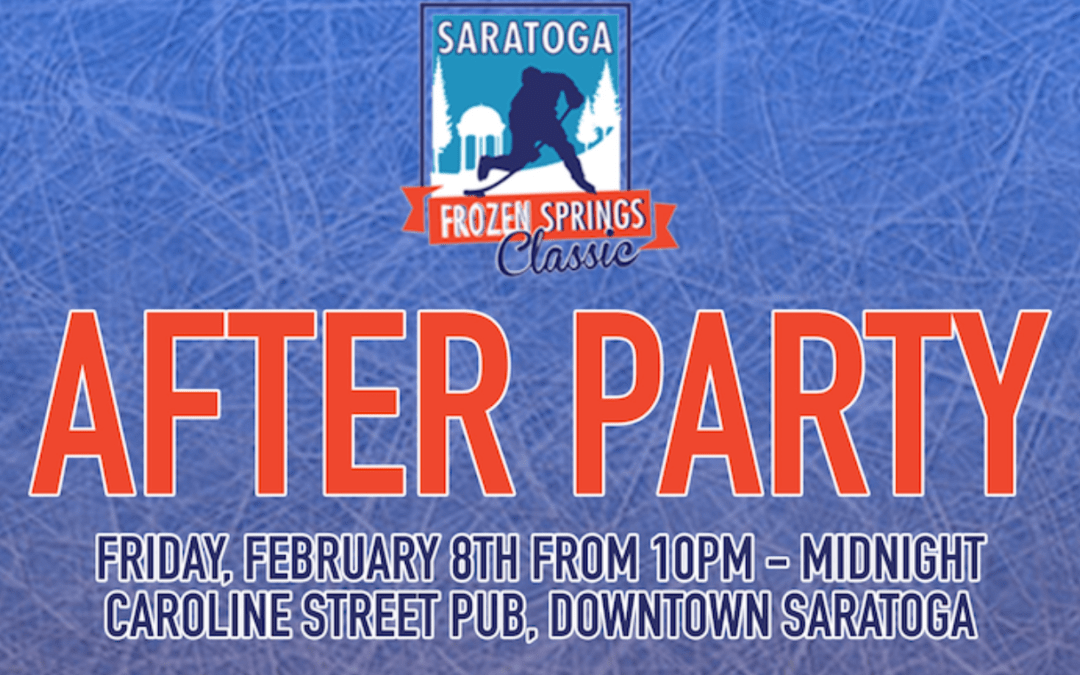 SARATOGA
FROZEN SPRINGS
Classic

AFTER PARTY

FRIDAY, FEBRUARY 8TH FROM 10PM – MIDNIGHT
CAROLINE STREET PUB, DOWNTOWN SARATOGA